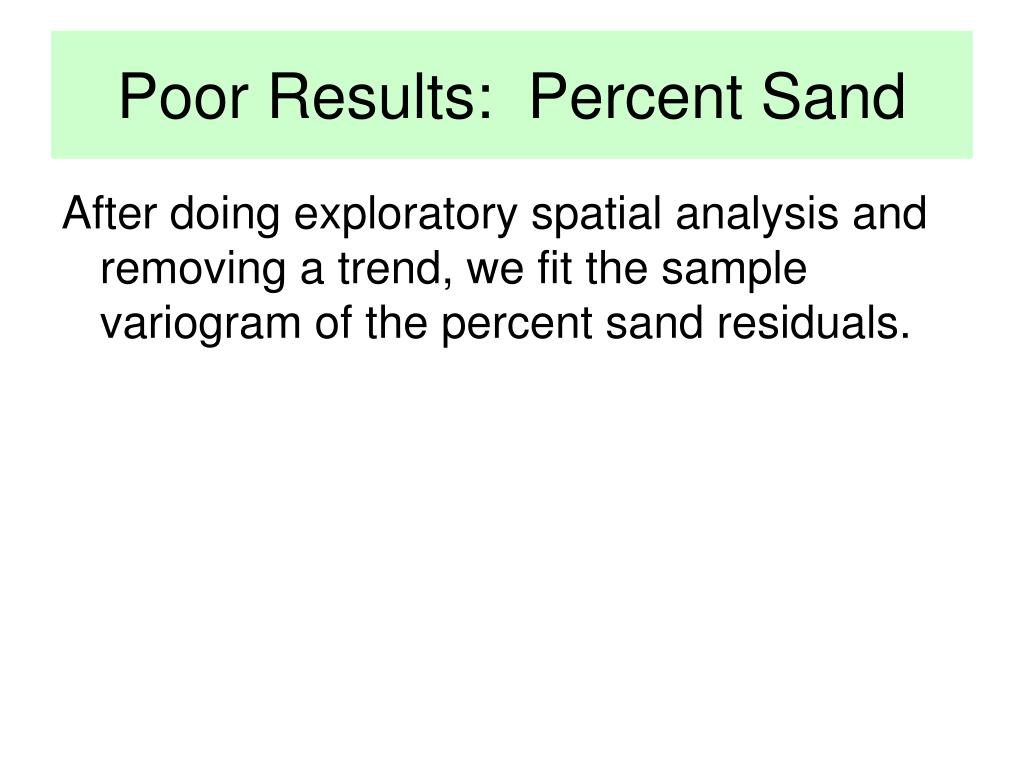 Poor Results:  Percent Sand

After doing exploratory spatial analysis and removing a trend, we fit the sample variogram of the percent sand residuals.